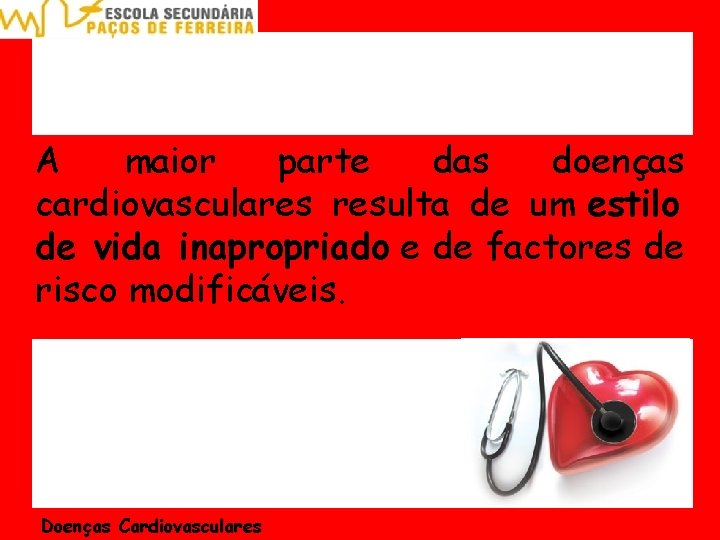 ESCOLA SECUNDÁRIA
PAÇOS DE FERREIRA

A maior parte das doenças cardiovasculares resulta de um estilo de vida inapropriado e de factores de risco modificáveis.

Doenças Cardiovasculares